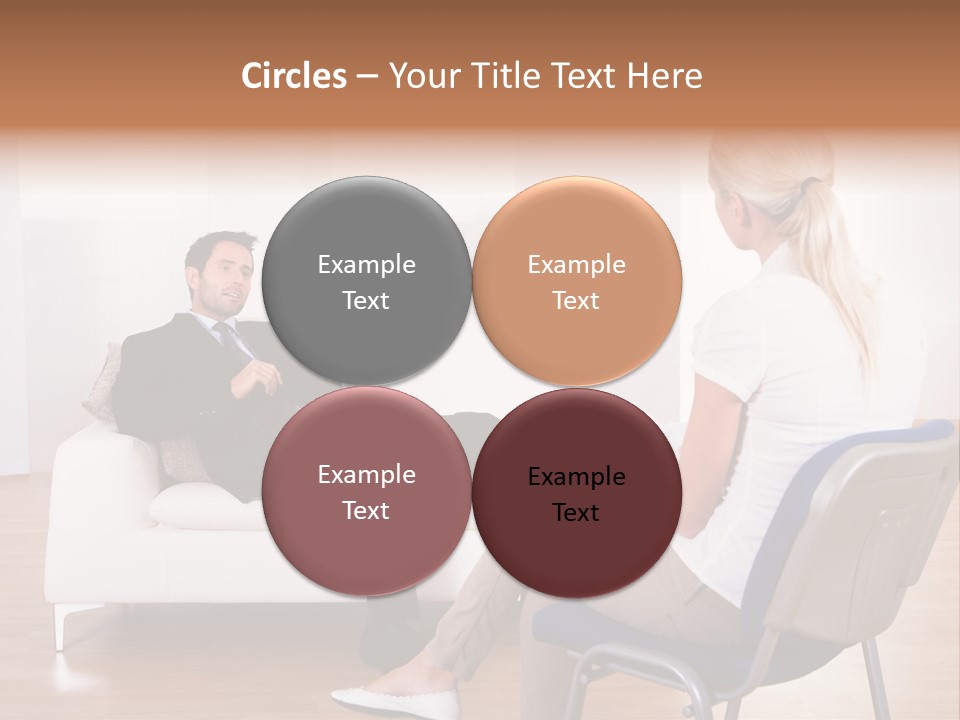 Circles – Your Title Text Here

Example Text

Example Text

Example Text

Example Text